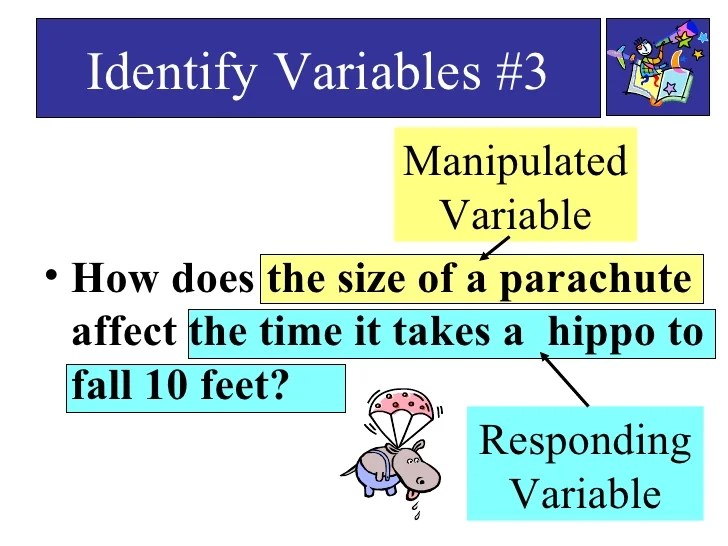 Identify Variables #3

Manipulated Variable

• How does the size of a parachute affect the time it takes a hippo to fall 10 feet?

Responding Variable